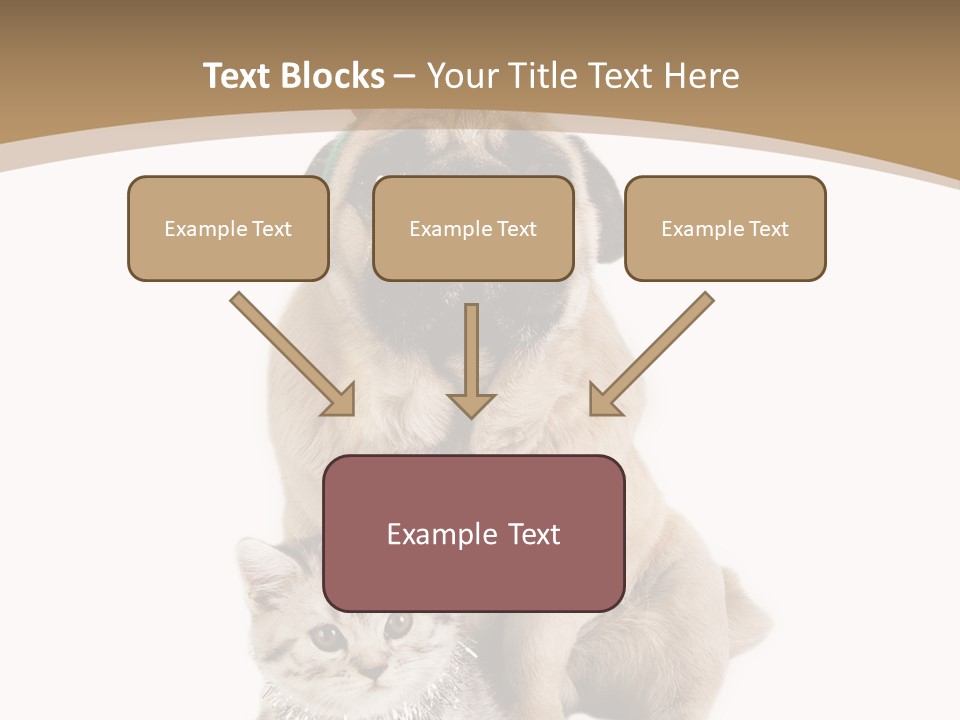 Text Blocks – Your Title Text Here

Example Text

Example Text

Example Text

Example Text